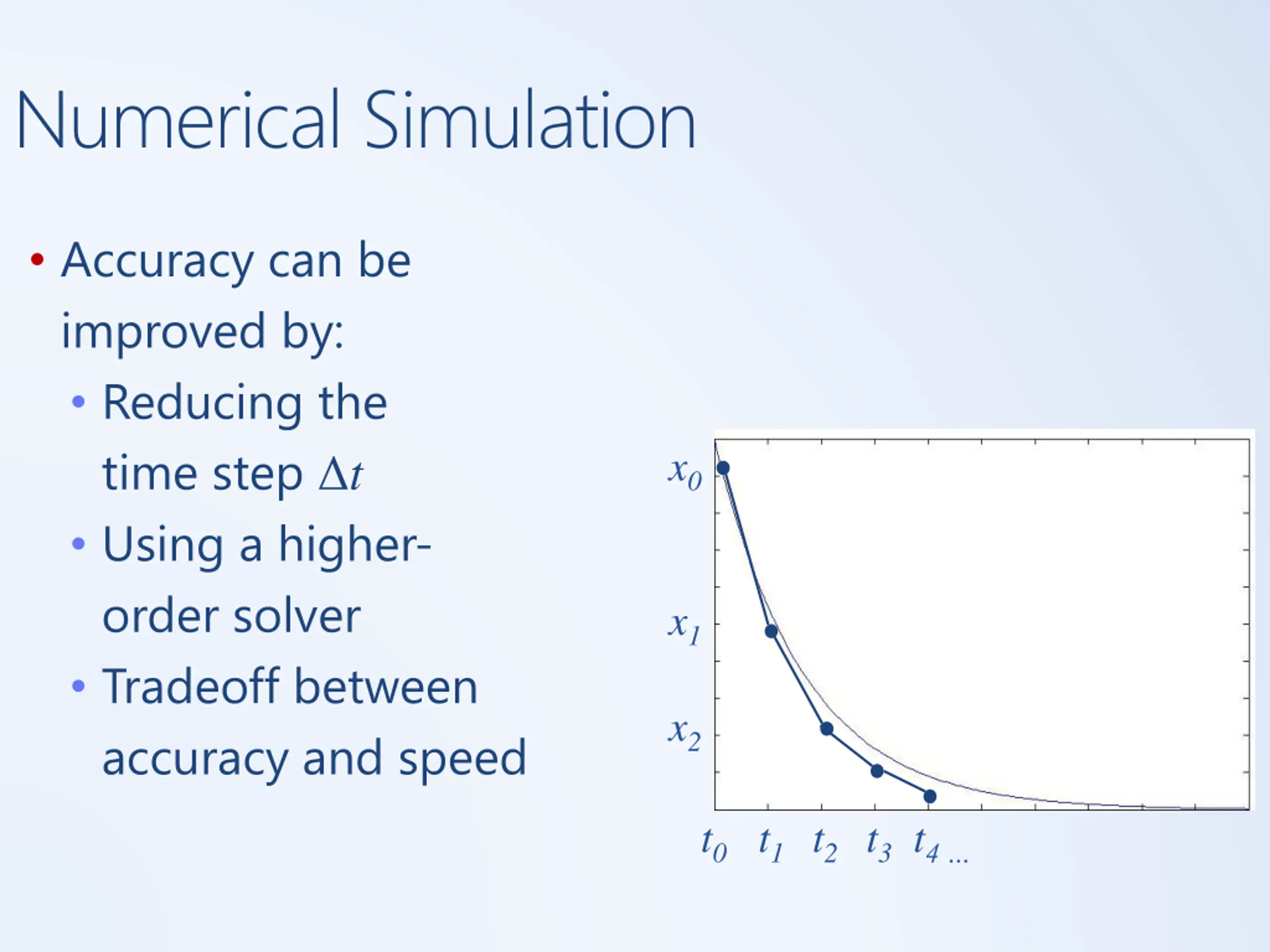 Numerical Simulation

• Accuracy can be improved by:
  • Reducing the time step $\Delta t$
  • Using a higher-order solver
  • Tradeoff between accuracy and speed

$x_0$
$x_1$
$x_2$

$t_0$ $t_1$ $t_2$ $t_3$ $t_4$ ...